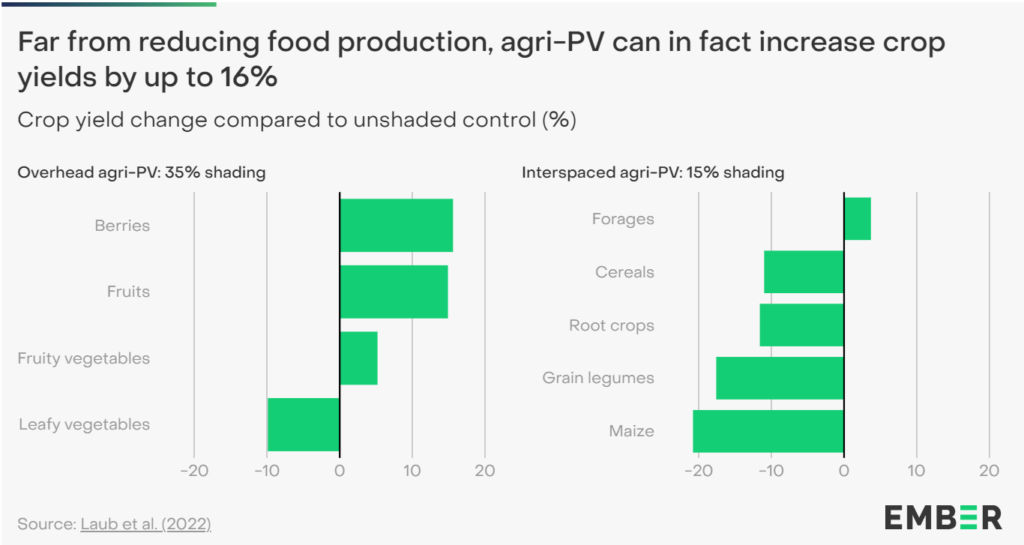 Far from reducing food production, agri-PV can in fact increase crop yields by up to 16%

Crop yield change compared to unshaded control (%)

Overhead agri-PV: 35% shading

Berries

Fruits

Fruity vegetables

Leafy vegetables

−20 −10 0 10 20

Interspaced agri-PV: 15% shading

Forages

Cereals

Root crops

Grain legumes

Maize

−20 −10 0 10 20

Source: Laub et al. (2022)

EMBER